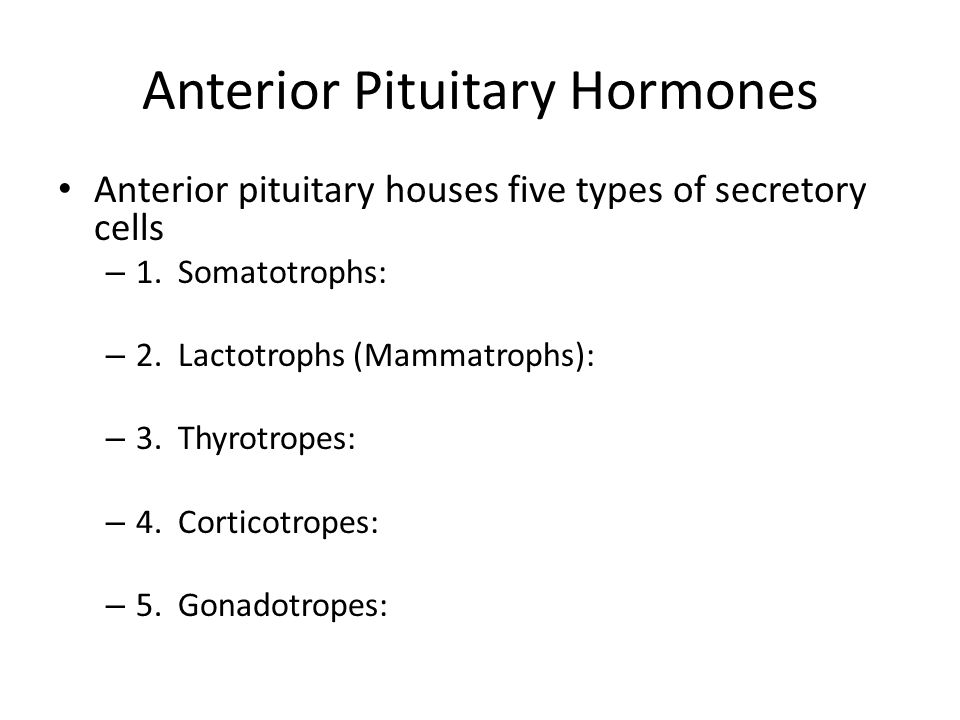 Anterior Pituitary Hormones

• Anterior pituitary houses five types of secretory cells
– 1. Somatotrophs:

– 2. Lactotrophs (Mammatrophs):

– 3. Thyrotropes:

– 4. Corticotropes:

– 5. Gonadotropes: